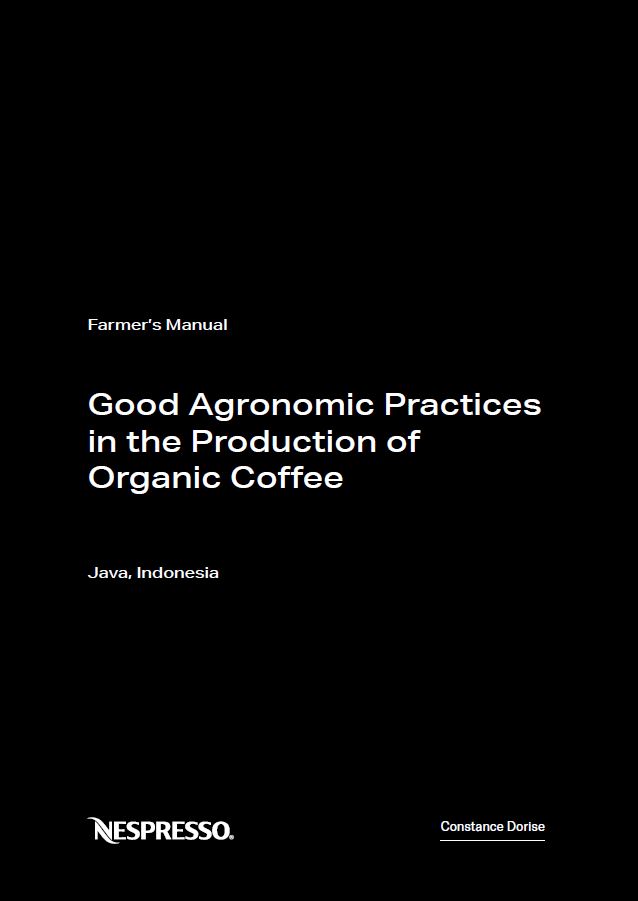 Farmer's Manual

Good Agronomic Practices in the Production of Organic Coffee

Java, Indonesia

NESPRESSO.

Constance Dorise